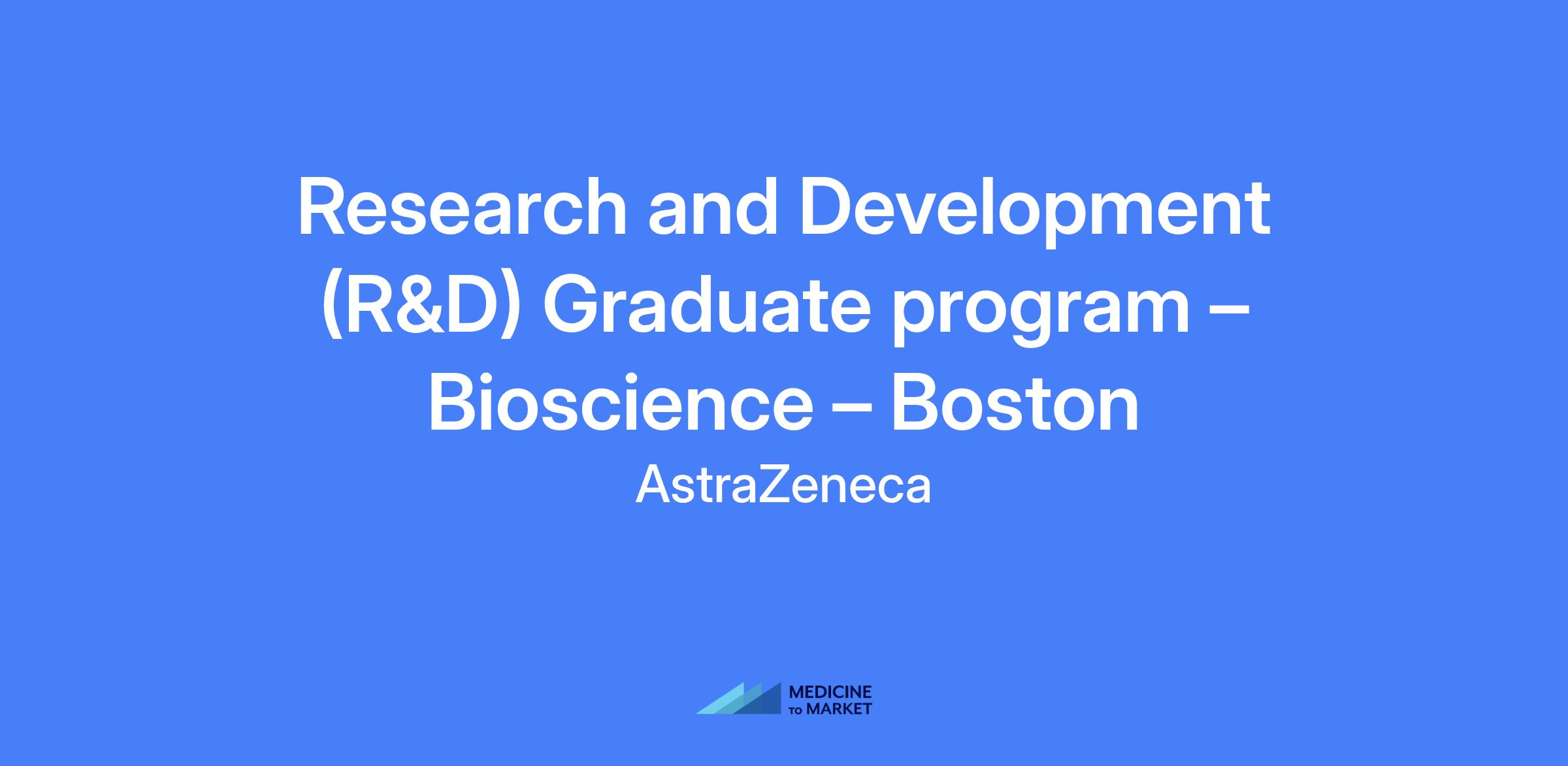 Research and Development (R&D) Graduate program – Bioscience – Boston

AstraZeneca

MEDICINE TO MARKET